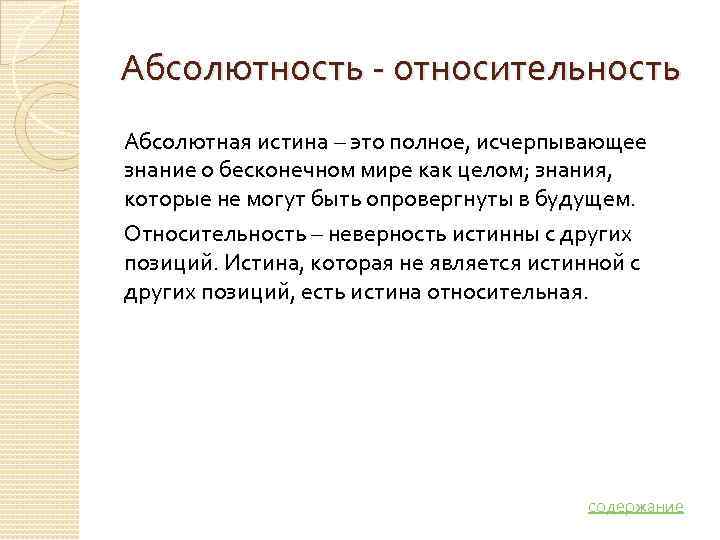 Абсолютность - относительность

Абсолютная истина – это полное, исчерпывающее знание о бесконечном мире как целом; знания, которые не могут быть опровергнуты в будущем.

Относительность – неверность истинны с других позиций. Истина, которая не является истинной с других позиций, есть истина относительная.

содержание